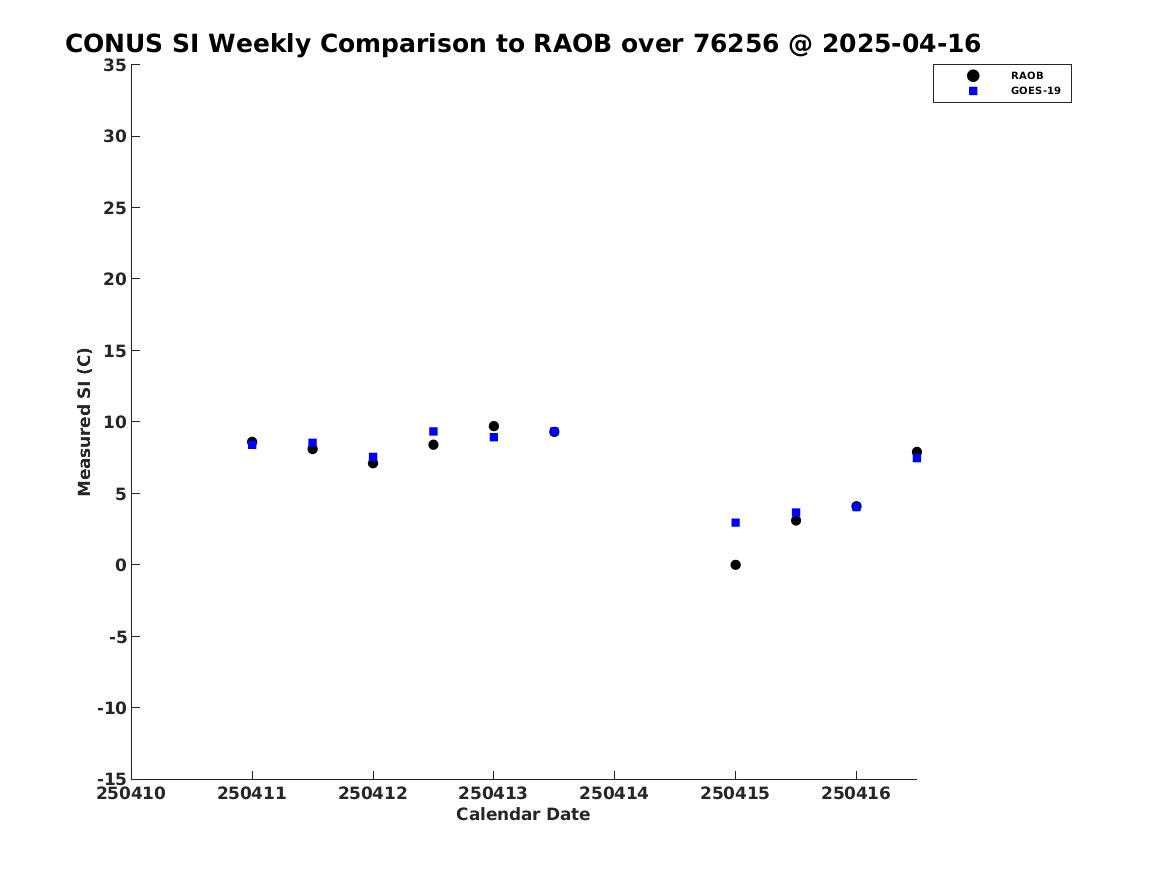 CONUS SI Weekly Comparison to RAOB over 76256 @ 2025-04-16

RAOB
GOES-19

Measured SI (C)

35
30
25
20
15
10
5
0
-5
-10
-15

250410 250411 250412 250413 250414 250415 250416

Calendar Date